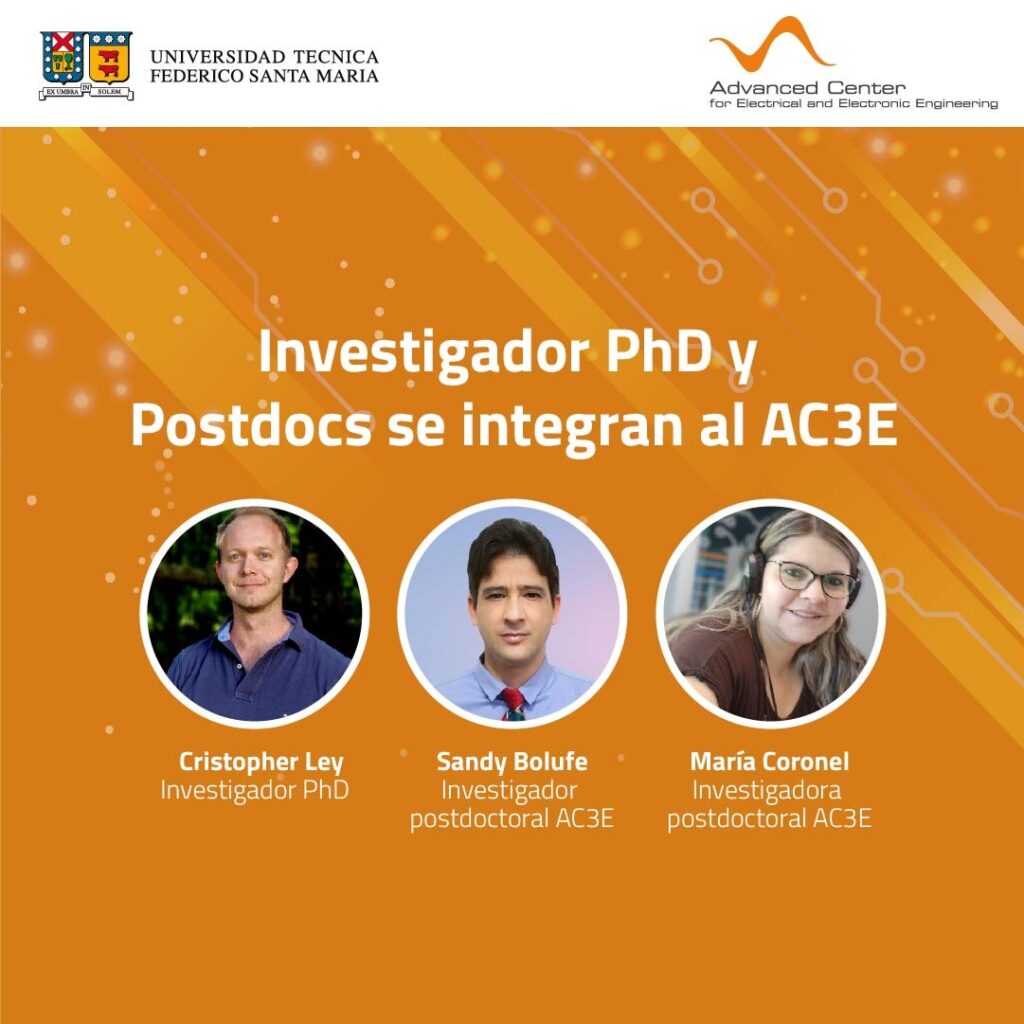 EX UMBRA IN SOLEM

UNIVERSIDAD TECNICA
FEDERICO SANTA MARIA

Advanced Center
for Electrical and Electronic Engineering

Investigador PhD y
Postdocs se integran al AC3E

Cristopher Ley
Investigador PhD

Sandy Bolufe
Investigador
postdoctoral AC3E

María Coronel
Investigadora
postdoctoral AC3E